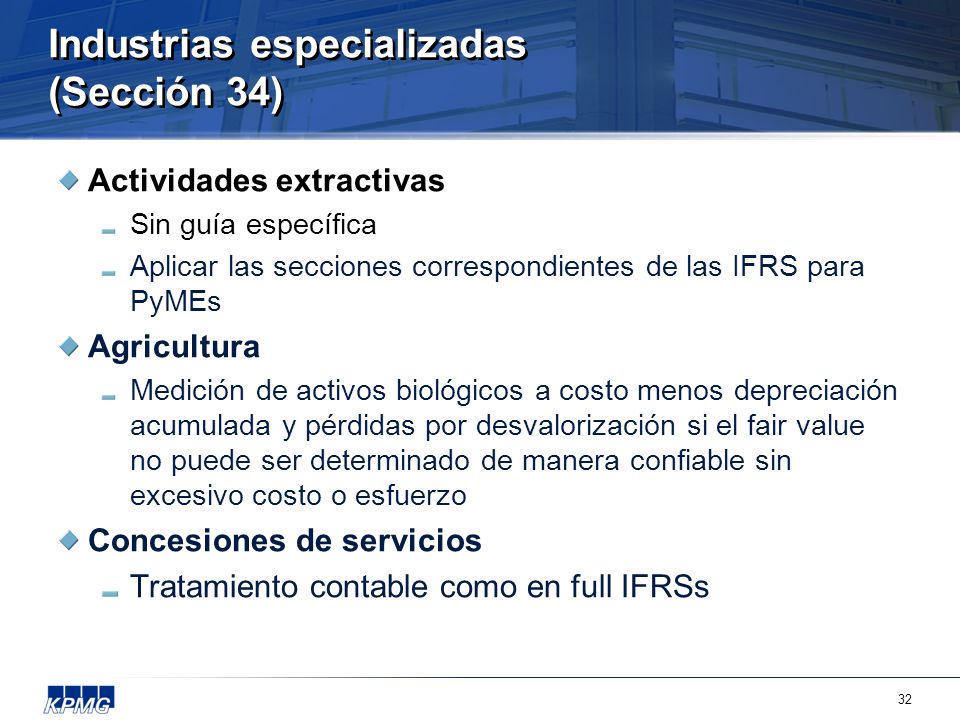 Industrias especializadas (Sección 34)

Actividades extractivas

Sin guía específica

Aplicar las secciones correspondientes de las IFRS para PyMEs

Agricultura

Medición de activos biológicos a costo menos depreciación acumulada y pérdidas por desvalorización si el fair value no puede ser determinado de manera confiable sin excesivo costo o esfuerzo

Concesiones de servicios

Tratamiento contable como en full IFRSs

KPMG

32